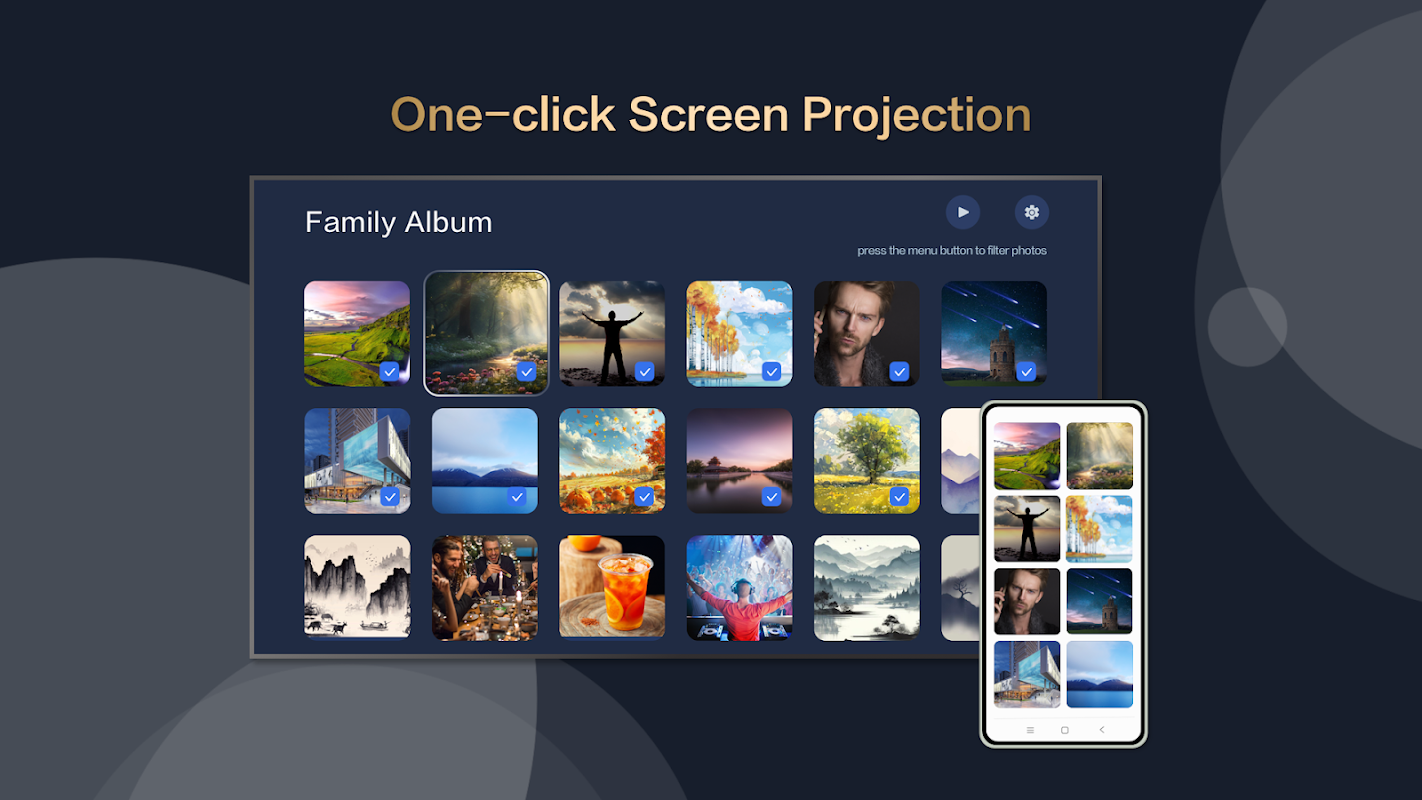 One-click Screen Projection

Family Album

press the menu button to filter photos